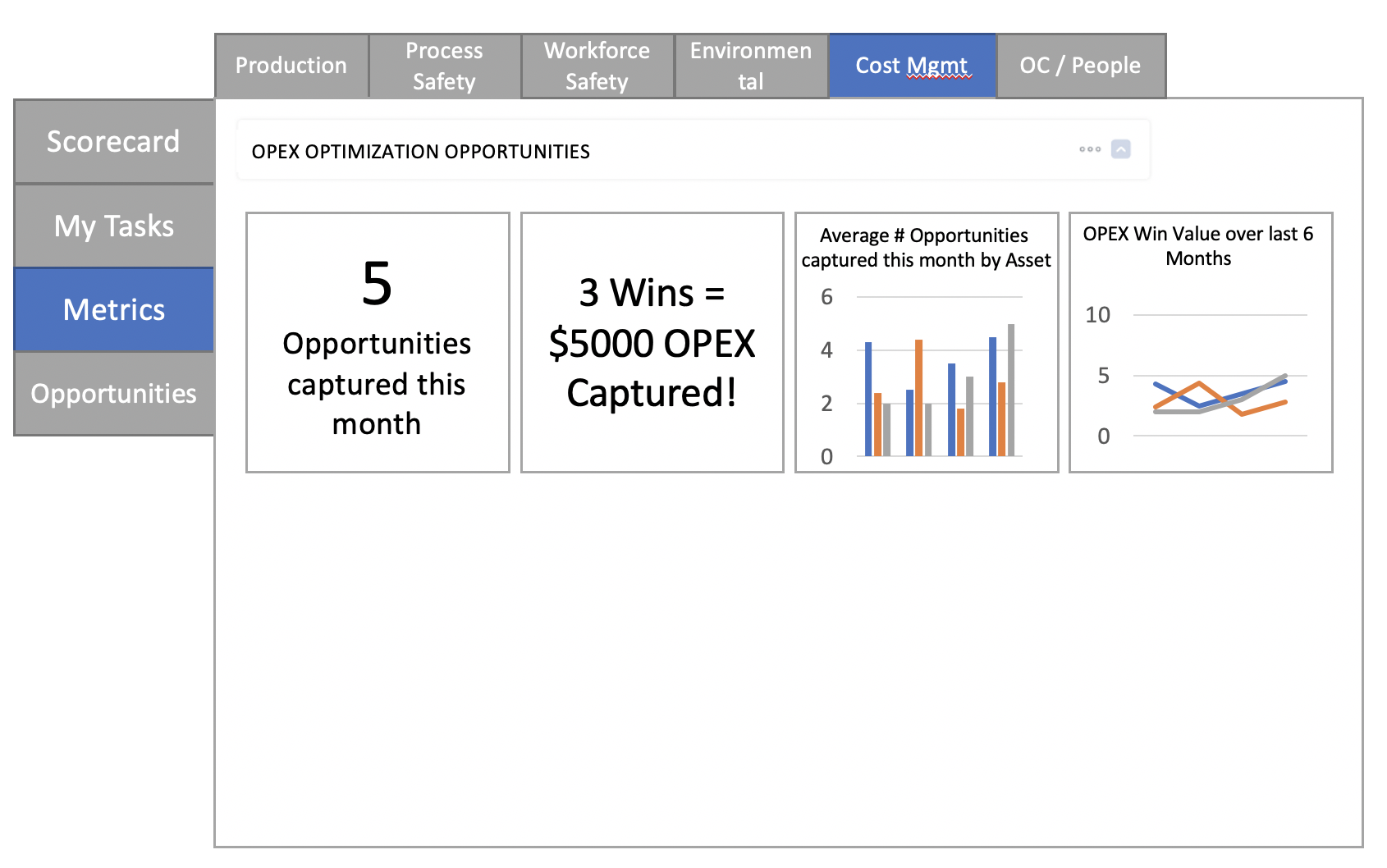 Production

Process Safety

Workforce Safety

Environmental

Cost Mgmt

OC / People

Scorecard

My Tasks

Metrics

Opportunities

OPEX OPTIMIZATION OPPORTUNITIES

5

Opportunities captured this month

3 Wins = $5000 OPEX Captured!

Average # Opportunities captured this month by Asset

6

4

2

0

OPEX Win Value over last 6 Months

10

5

0